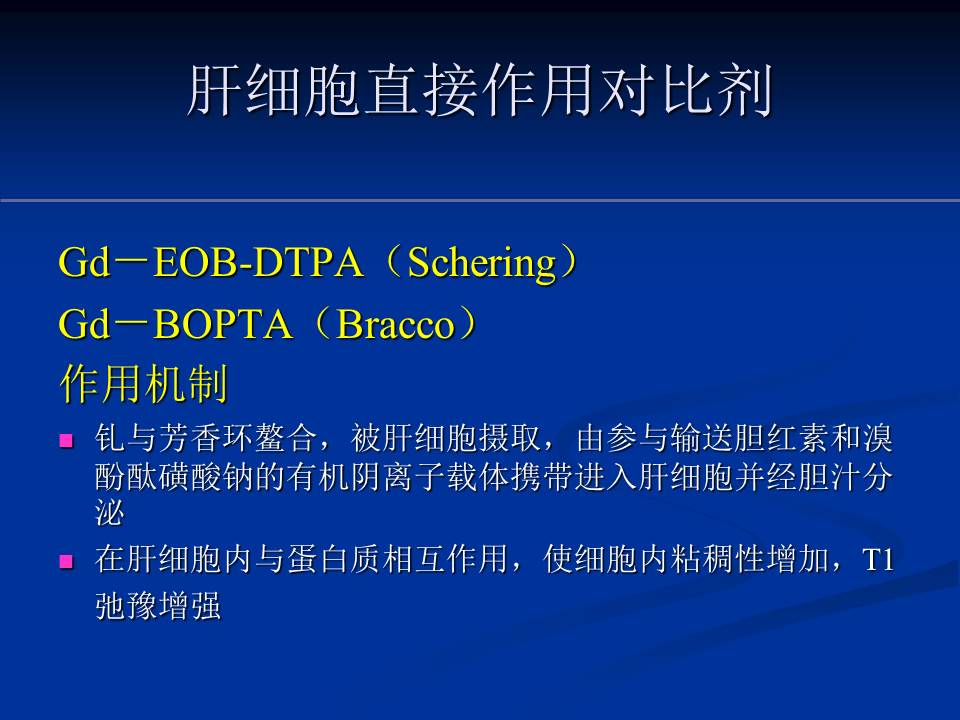 肝细胞直接作用对比剂

Gd－EOB-DTPA（Schering）

Gd－BOPTA（Bracco）

作用机制

- 钆与芳香环螯合，被肝细胞摄取，由参与输送胆红素和溴酚酞磺酸钠的有机阴离子载体携带进入肝细胞并经胆汁分泌
- 在肝细胞内与蛋白质相互作用，使细胞内粘稠性增加，T1弛豫增强